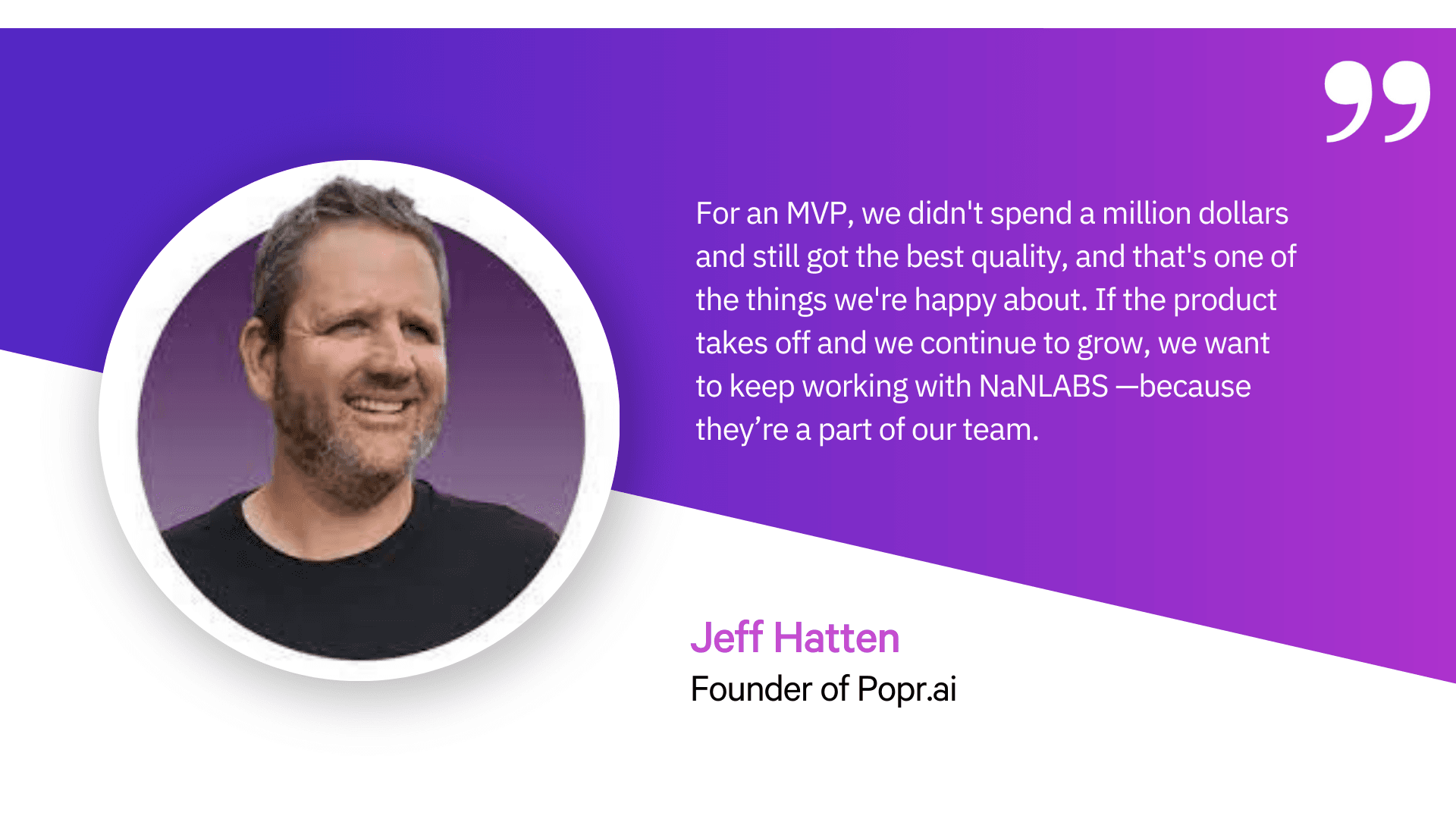 ”

For an MVP, we didn't spend a million dollars and still got the best quality, and that's one of the things we're happy about. If the product takes off and we continue to grow, we want to keep working with NaNLABS —because they’re a part of our team.

Jeff Hatten
Founder of Popr.ai